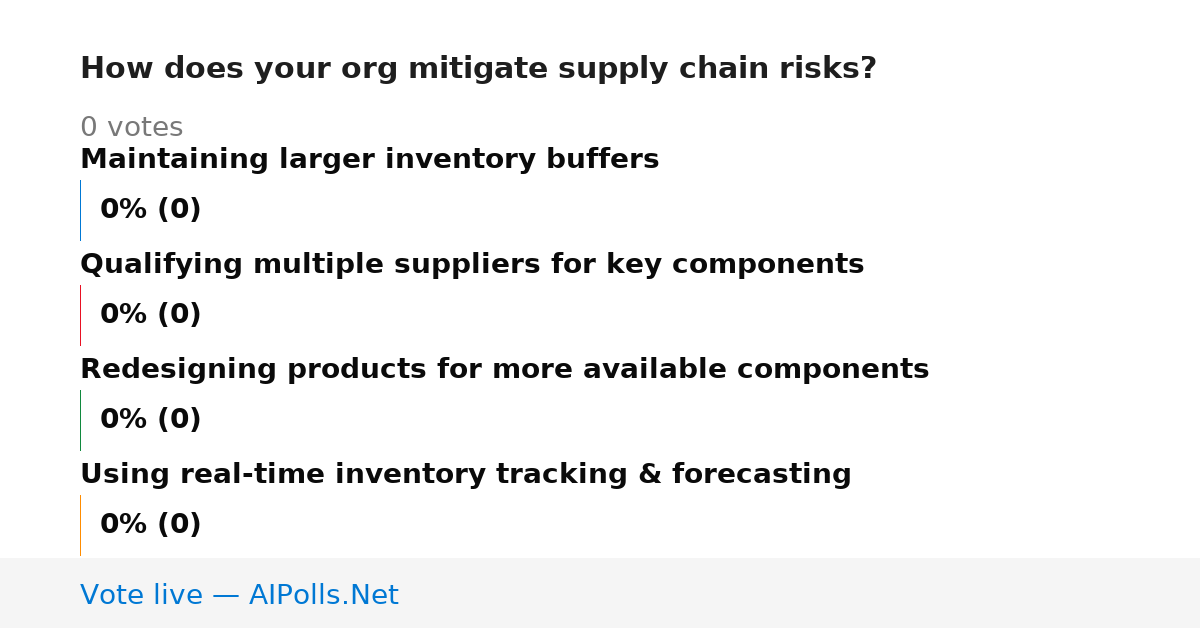 How does your org mitigate supply chain risks?

0 votes

Maintaining larger inventory buffers

0% (0)

Qualifying multiple suppliers for key components

0% (0)

Redesigning products for more available components

0% (0)

Using real-time inventory tracking & forecasting

0% (0)

Vote live — AIPolls.Net